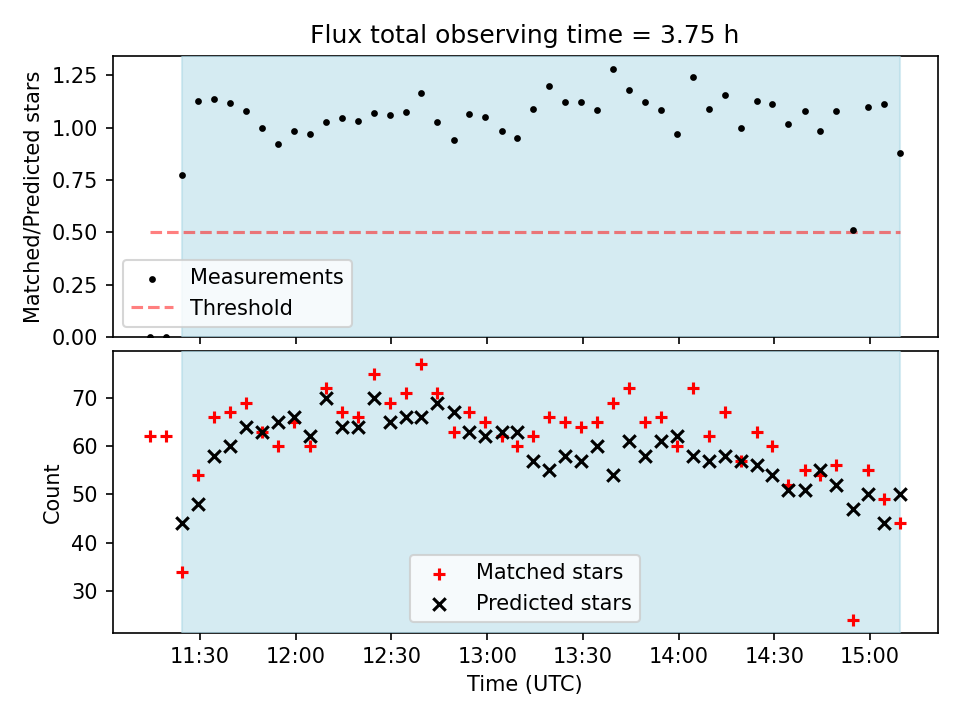 Flux total observing time = 3.75 h

Matched/Predicted stars

1.25
1.00
0.75
0.50
0.25
0.00

Measurements
Threshold

Count

70
60
50
40
30

Matched stars
Predicted stars

11:30 12:00 12:30 13:00 13:30 14:00 14:30 15:00

Time (UTC)